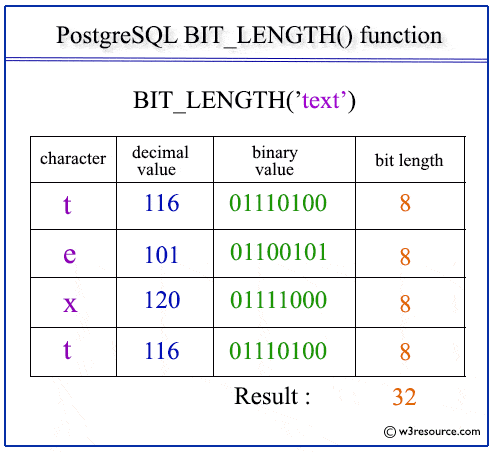 PostgreSQL BIT_LENGTH() function

BIT_LENGTH('text')

| character | decimal value | binary value | bit length |
|---|---|---|---|
| t | 116 | 01110100 | 8 |
| e | 101 | 01100101 | 8 |
| x | 120 | 01111000 | 8 |
| t | 116 | 01110100 | 8 |

Result : 32

© w3resource.com